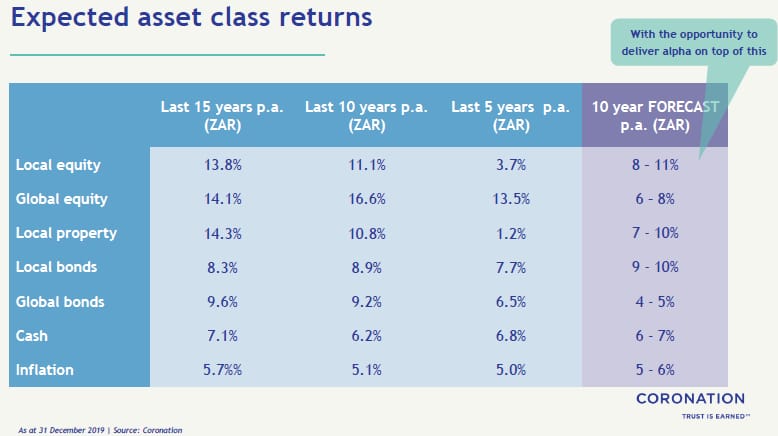 Expected asset class returns

With the opportunity to deliver alpha on top of this

| | Last 15 years p.a. (ZAR) | Last 10 years p.a. (ZAR) | Last 5 years p.a. (ZAR) | 10 year FORECAST p.a. (ZAR) |
|---|---|---|---|---|
| Local equity | 13.8% | 11.1% | 3.7% | 8 - 11% |
| Global equity | 14.1% | 16.6% | 13.5% | 6 - 8% |
| Local property | 14.3% | 10.8% | 1.2% | 7 - 10% |
| Local bonds | 8.3% | 8.9% | 7.7% | 9 - 10% |
| Global bonds | 9.6% | 9.2% | 6.5% | 4 - 5% |
| Cash | 7.1% | 6.2% | 6.8% | 6 - 7% |
| Inflation | 5.7%% | 5.1% | 5.0% | 5 - 6% |

CORONATION
TRUST IS EARNED™

As at 31 December 2019 | Source: Coronation